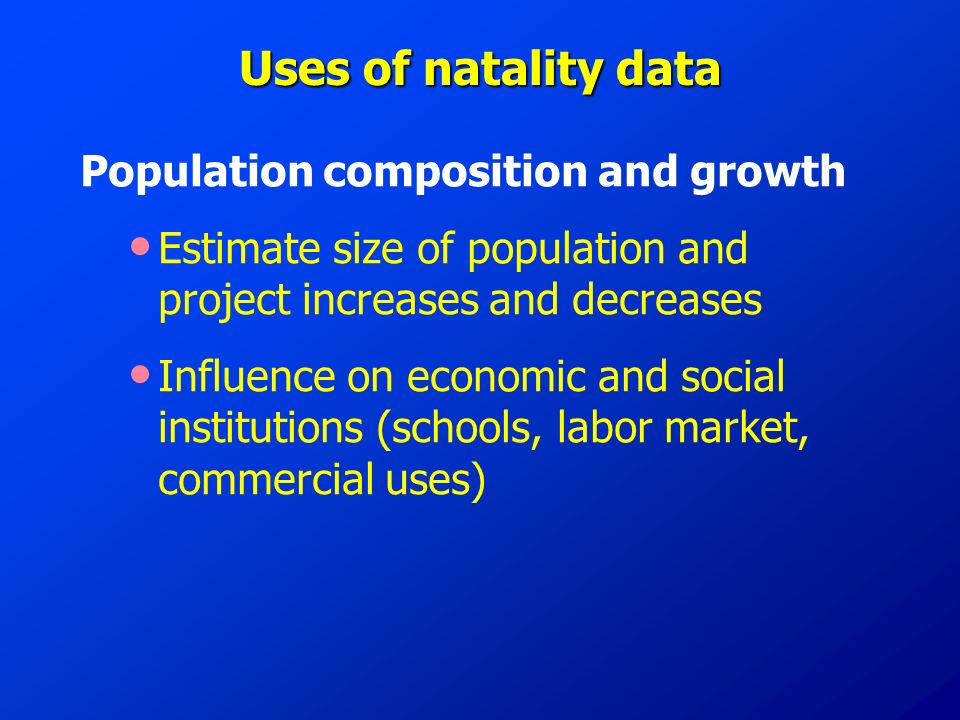 Uses of natality data

Population composition and growth

• Estimate size of population and project increases and decreases

• Influence on economic and social institutions (schools, labor market, commercial uses)